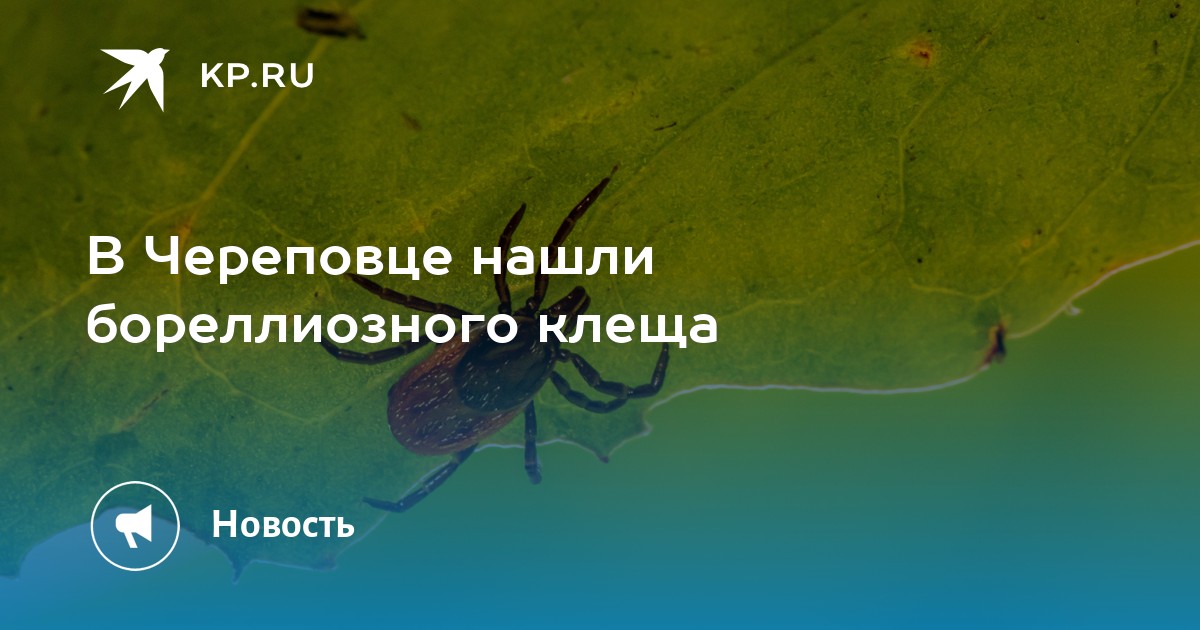 KP.RU

В Череповце нашли бореллиозного клеща

Новость